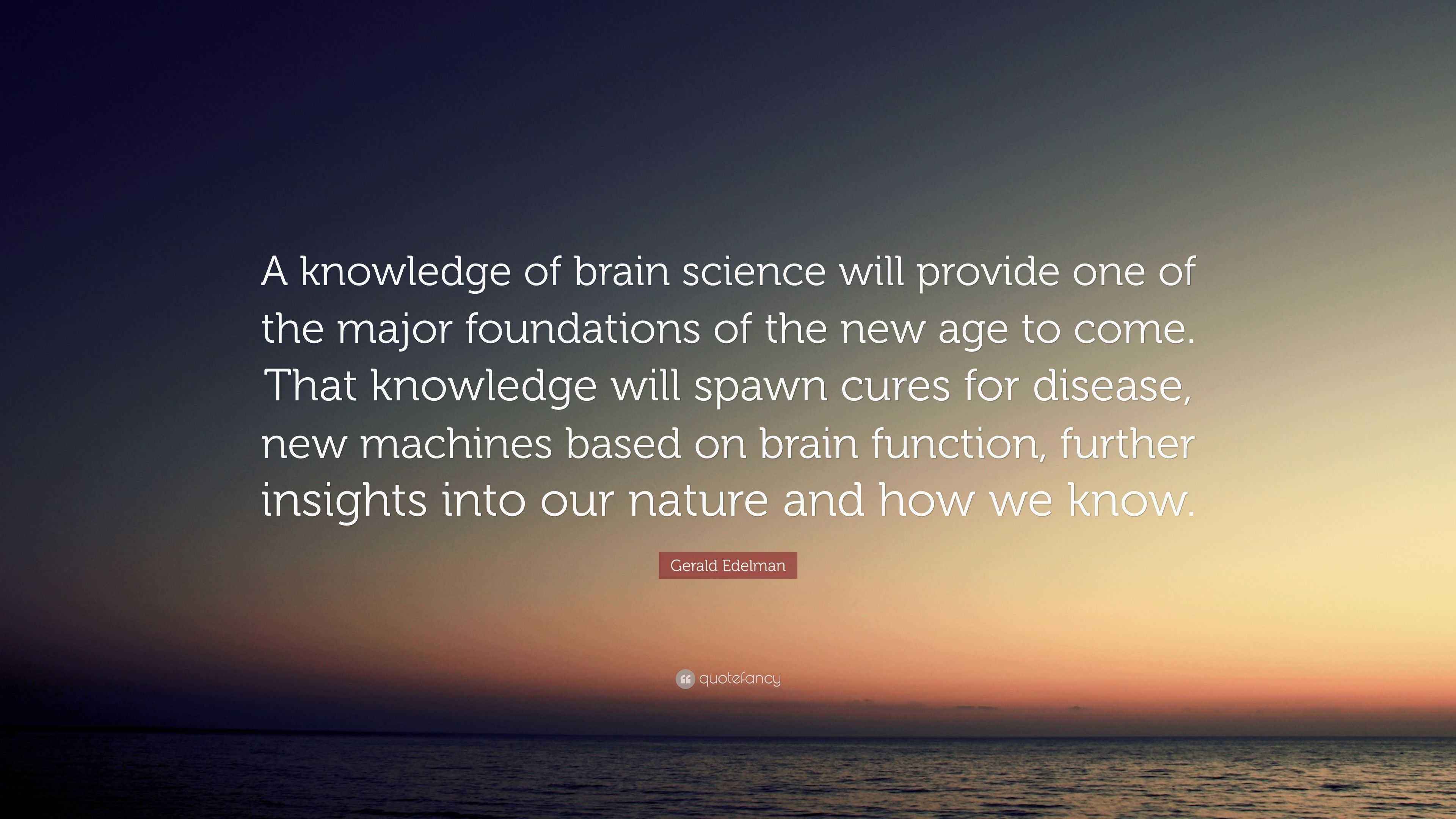 A knowledge of brain science will provide one of the major foundations of the new age to come. That knowledge will spawn cures for disease, new machines based on brain function, further insights into our nature and how we know.

Gerald Edelman

quotefancy